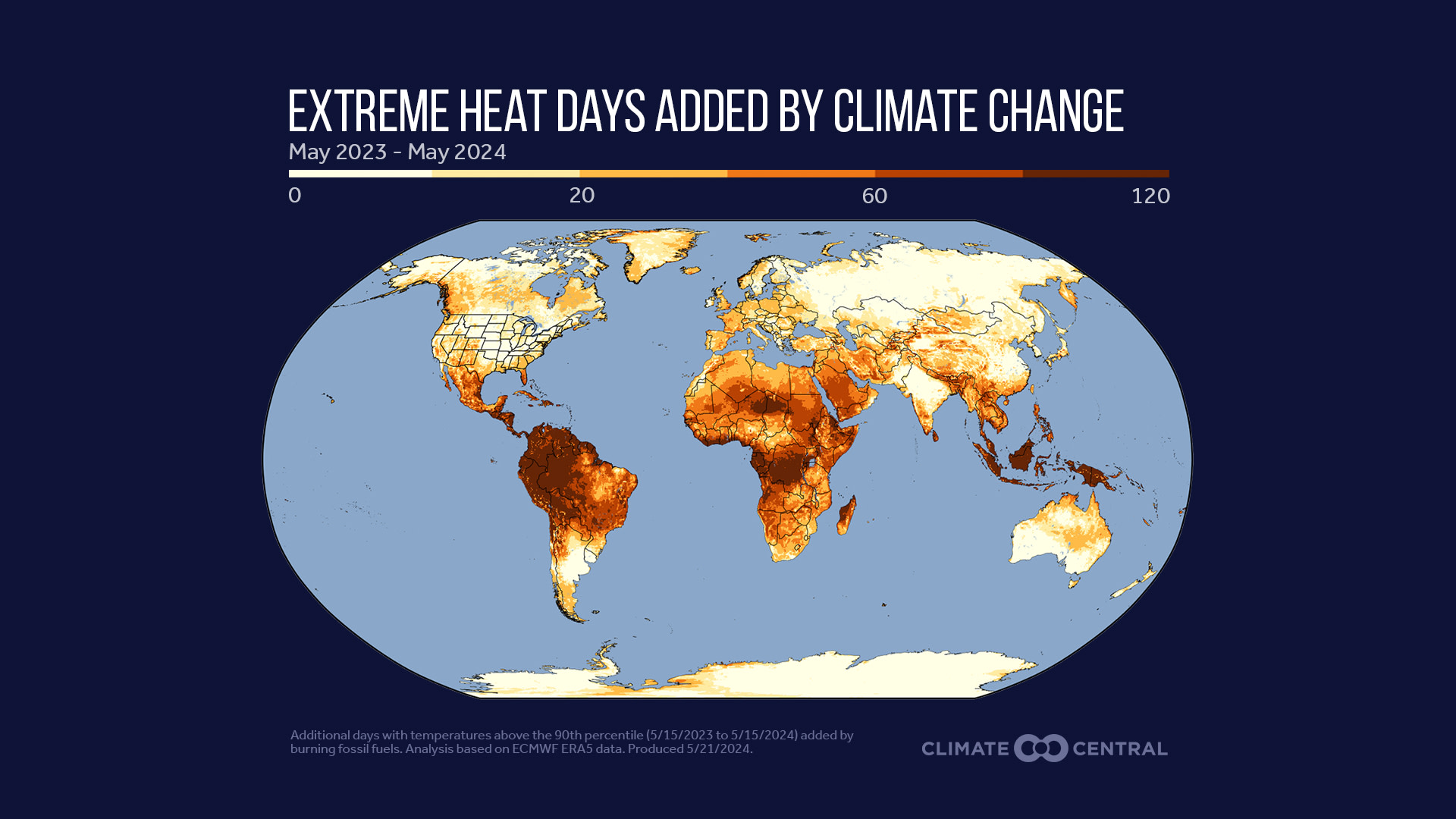 EXTREME HEAT DAYS ADDED BY CLIMATE CHANGE

May 2023 - May 2024

0
20
60
120

Additional days with temperatures above the 90th percentile (5/15/2023 to 5/15/2024) added by burning fossil fuels. Analysis based on ECMWF ERA5 data. Produced 5/21/2024.

CLIMATE CENTRAL